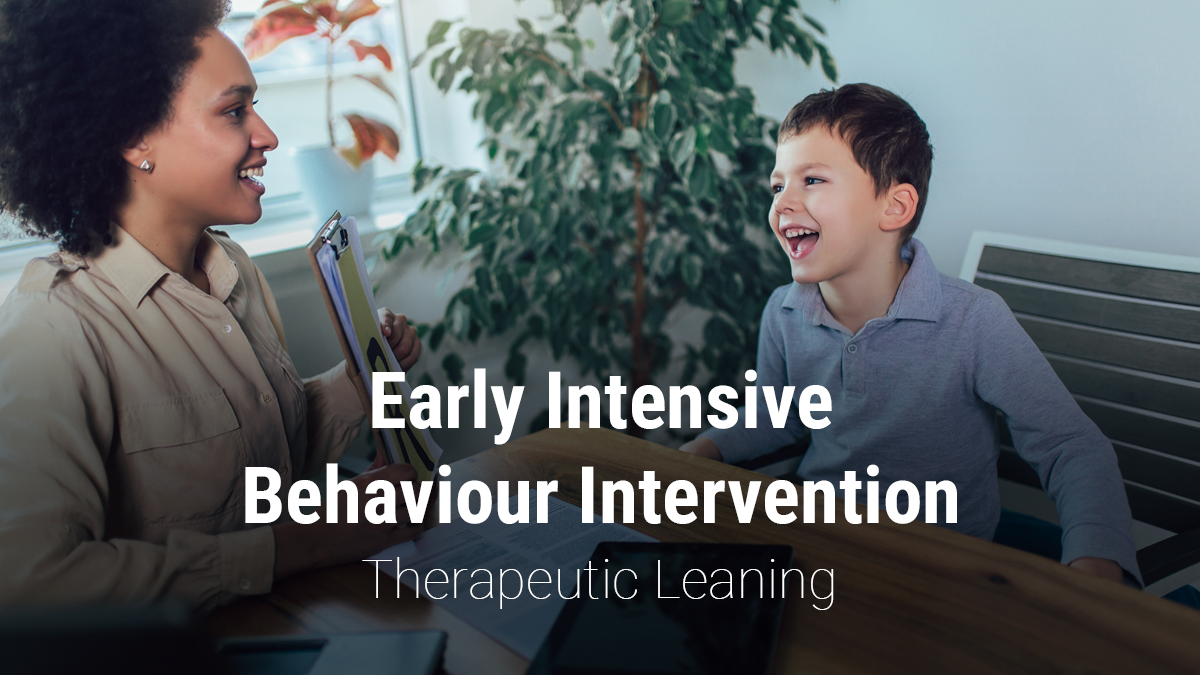 Early Intensive
Behaviour Intervention
Therapeutic Leaning